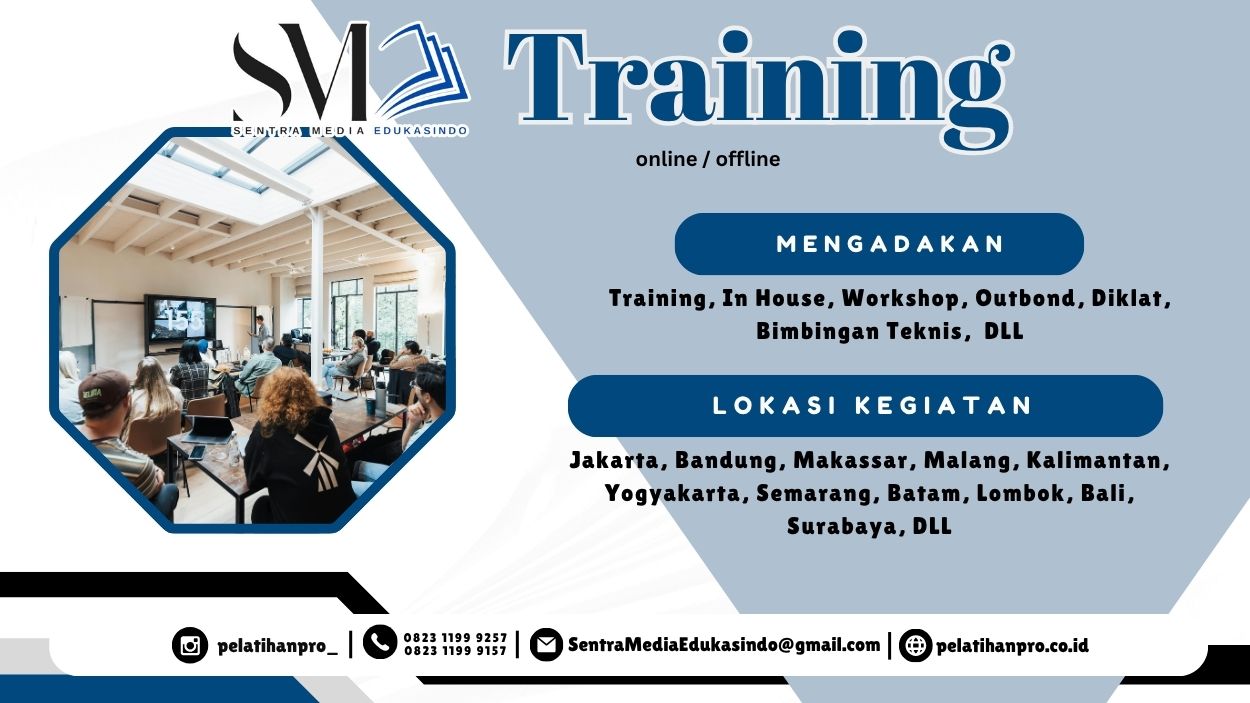 SM
SENTRA MEDIA EDUKASINDO

Training

online / offline

MENGADAKAN

Training, In House, Workshop, Outbond, Diklat, Bimbingan Teknis, DLL

LOKASI KEGIATAN

Jakarta, Bandung, Makassar, Malang, Kalimantan, Yogyakarta, Semarang, Batam, Lombok, Bali, Surabaya, DLL

pelatihanpro_ | 0823 1199 9257 0823 1199 9157 | SentraMediaEdukasindo@gmail.com | pelatihanpro.co.id